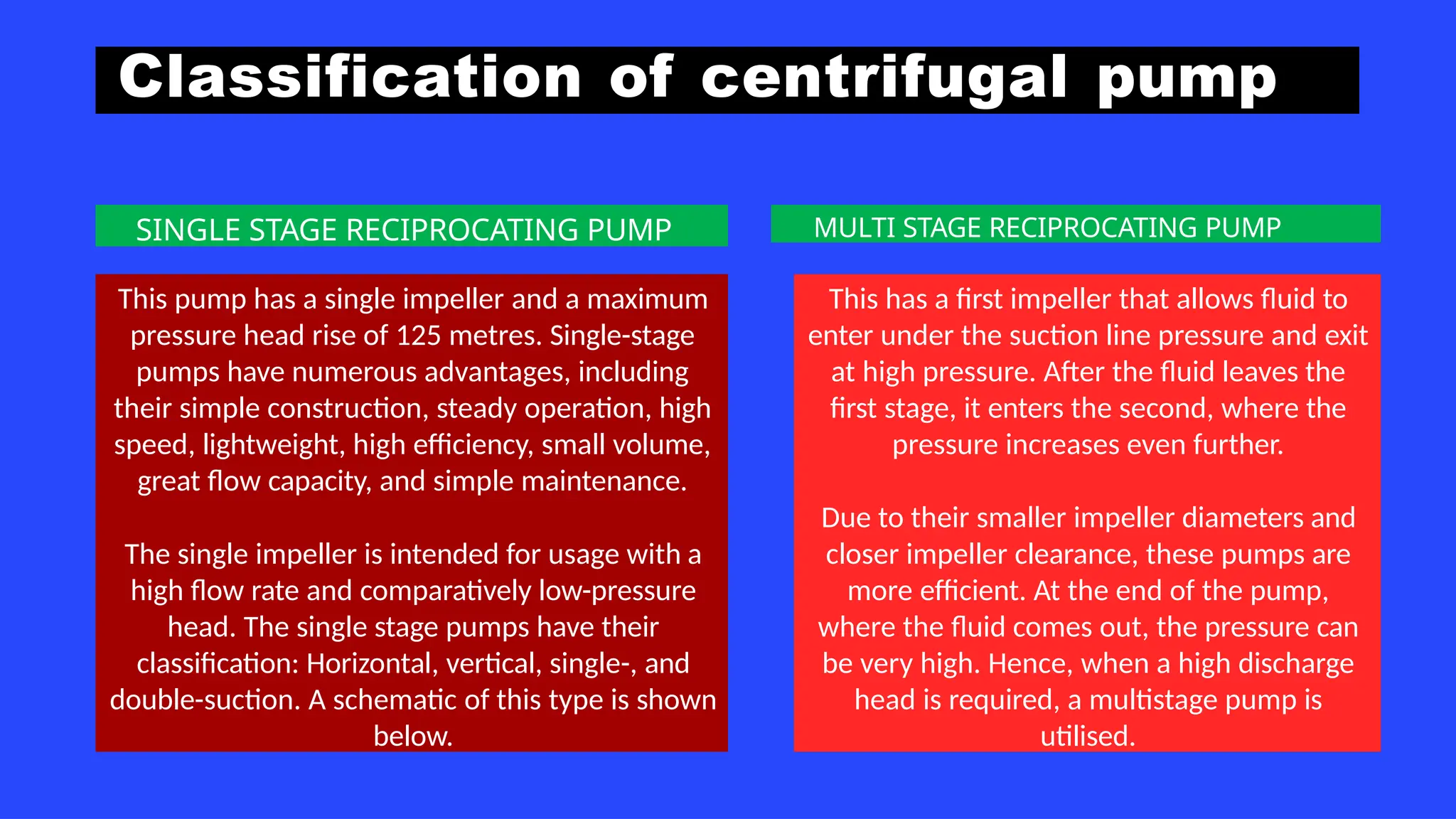 Classification of centrifugal pump

SINGLE STAGE RECIPROCATING PUMP

This pump has a single impeller and a maximum pressure head rise of 125 metres. Single-stage pumps have numerous advantages, including their simple construction, steady operation, high speed, lightweight, high efficiency, small volume, great flow capacity, and simple maintenance.

The single impeller is intended for usage with a high flow rate and comparatively low-pressure head. The single stage pumps have their classification: Horizontal, vertical, single-, and double-suction. A schematic of this type is shown below.

MULTI STAGE RECIPROCATING PUMP

This has a first impeller that allows fluid to enter under the suction line pressure and exit at high pressure. After the fluid leaves the first stage, it enters the second, where the pressure increases even further.

Due to their smaller impeller diameters and closer impeller clearance, these pumps are more efficient. At the end of the pump, where the fluid comes out, the pressure can be very high. Hence, when a high discharge head is required, a multistage pump is utilised.